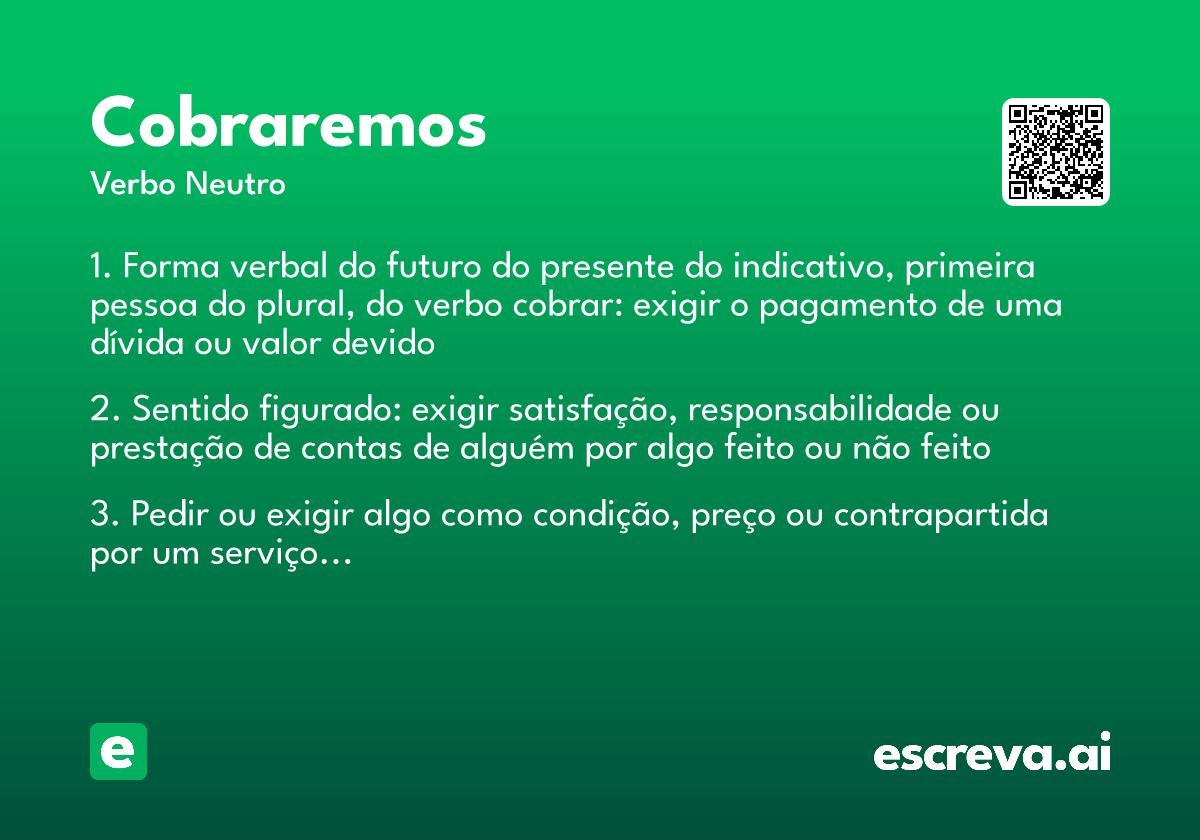 Cobraremos
Verbo Neutro

1. Forma verbal do futuro do presente do indicativo, primeira pessoa do plural, do verbo cobrar: exigir o pagamento de uma dívida ou valor devido

2. Sentido figurado: exigir satisfação, responsabilidade ou prestação de contas de alguém por algo feito ou não feito

3. Pedir ou exigir algo como condição, preço ou contrapartida por um serviço…

e

escreva.ai